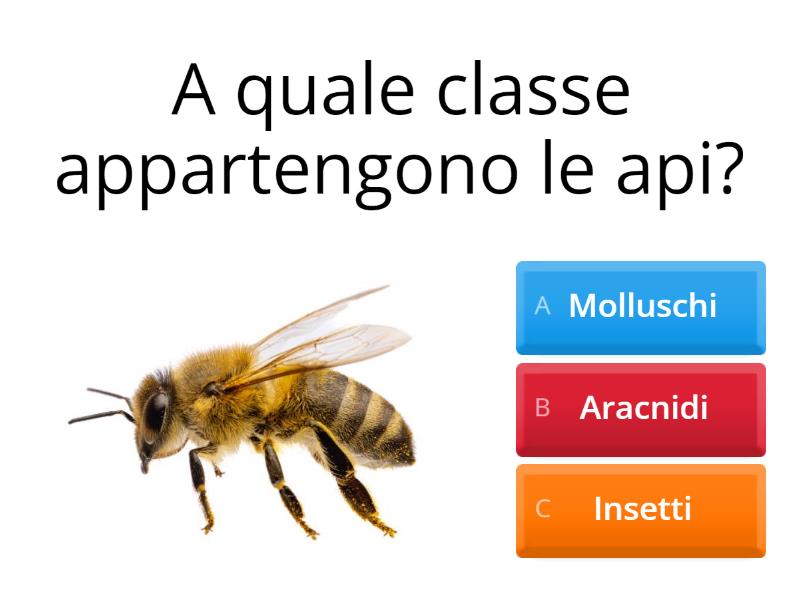 A quale classe appartengono le api?

A Molluschi

B Aracnidi

C Insetti